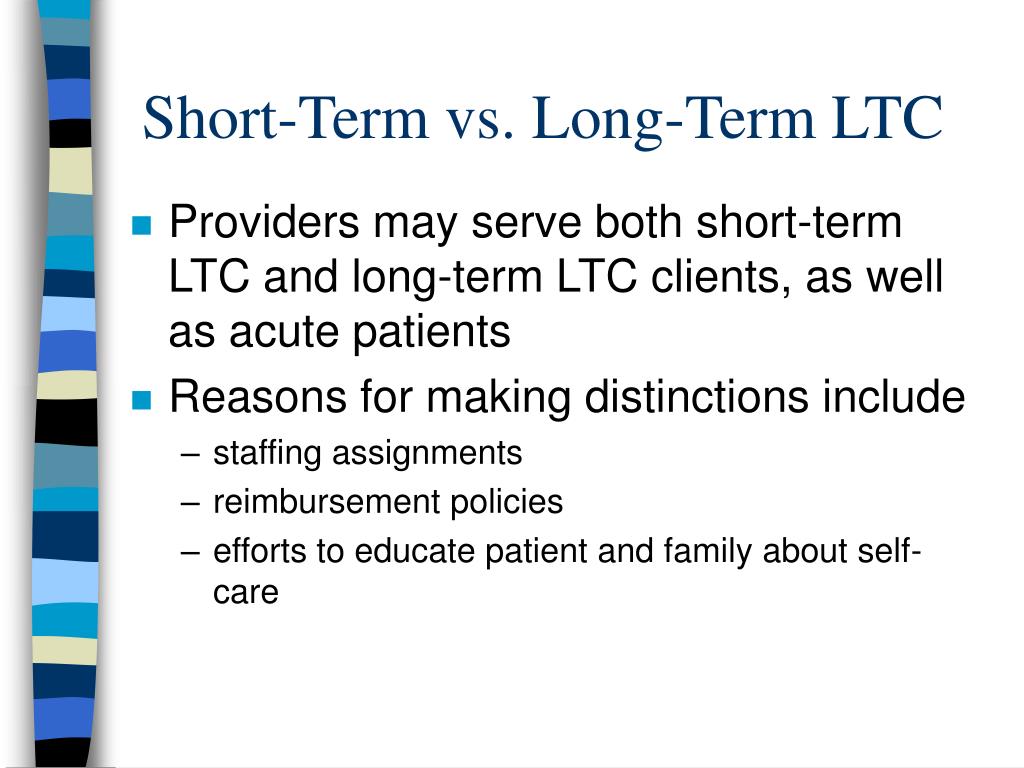 Short-Term vs. Long-Term LTC

- Providers may serve both short-term LTC and long-term LTC clients, as well as acute patients
- Reasons for making distinctions include
  – staffing assignments
  – reimbursement policies
  – efforts to educate patient and family about self-care